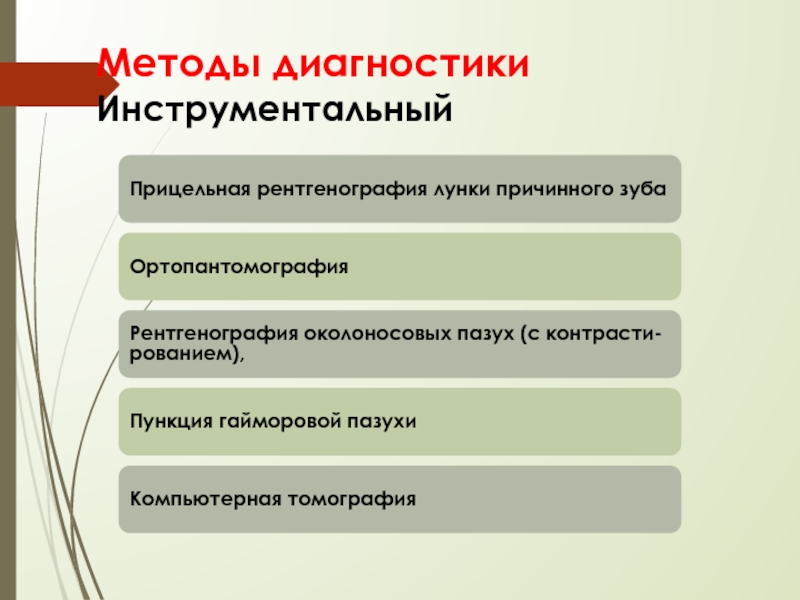 Методы диагностики
Инструментальный

Прицельная рентгенография лунки причинного зуба

Ортопантомография

Рентгенография околоносовых пазух (с контрастированием),

Пункция гайморовой пазухи

Компьютерная томография